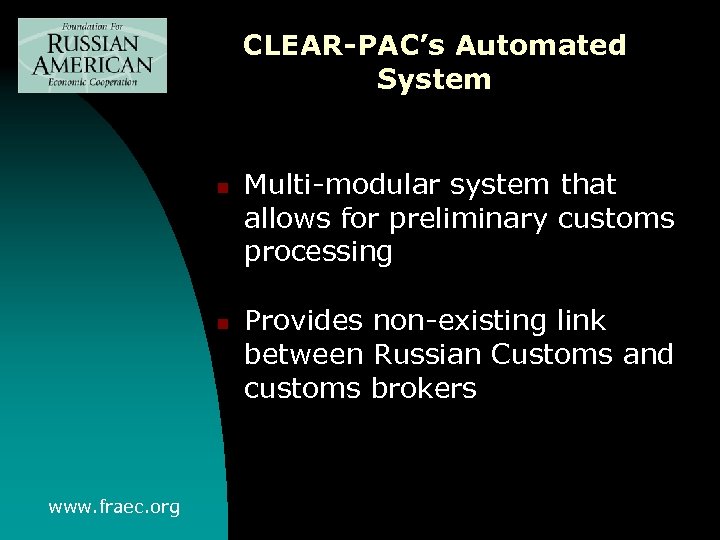 Foundation For
RUSSIAN
AMERICAN
Economic Cooperation

CLEAR-PAC's Automated System

- Multi-modular system that allows for preliminary customs processing

- Provides non-existing link between Russian Customs and customs brokers

www.fraec.org